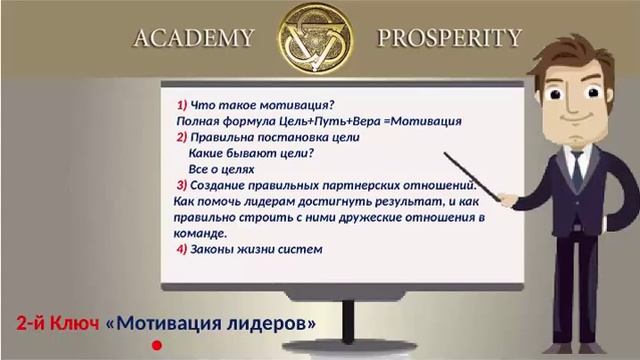 ACADEMY PROSPERITY

1) Что такое мотивация?
Полная формула Цель+Путь+Вера =Мотивация
2) Правильна постановка цели
Какие бывают цели?
Все о целях
3) Создание правильных партнерских отношений.
Как помочь лидерам достигнуть результат, и как правильно строить с ними дружеские отношения в команде.
4) Законы жизни систем

2-й Ключ «Мотивация лидеров»